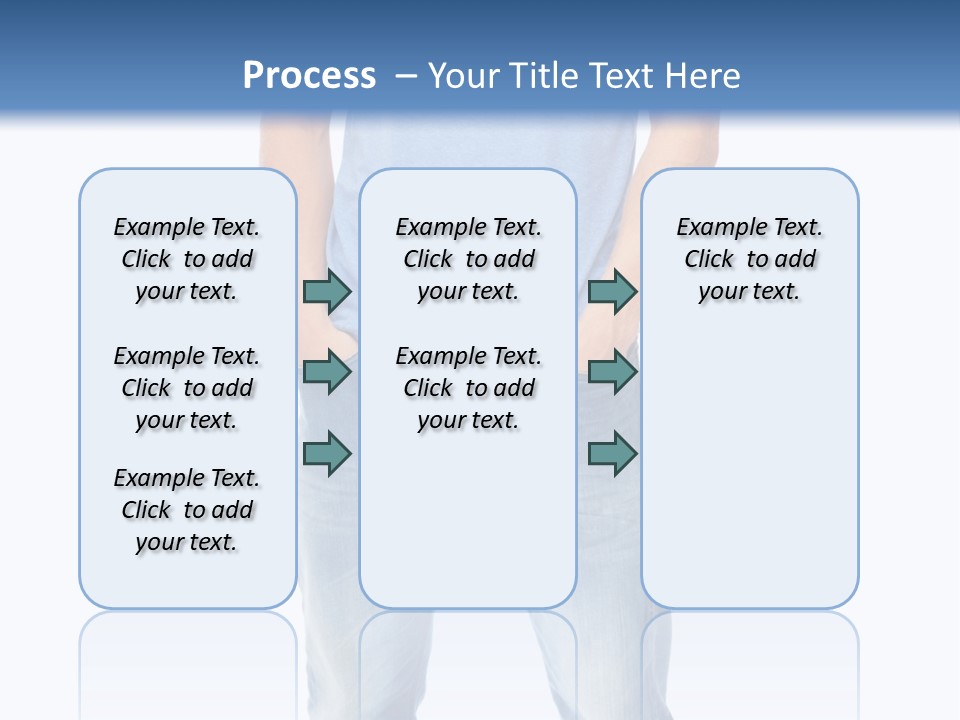 Process – Your Title Text Here

Example Text. Click to add your text.

Example Text. Click to add your text.

Example Text. Click to add your text.

Example Text. Click to add your text.

Example Text. Click to add your text.

Example Text. Click to add your text.